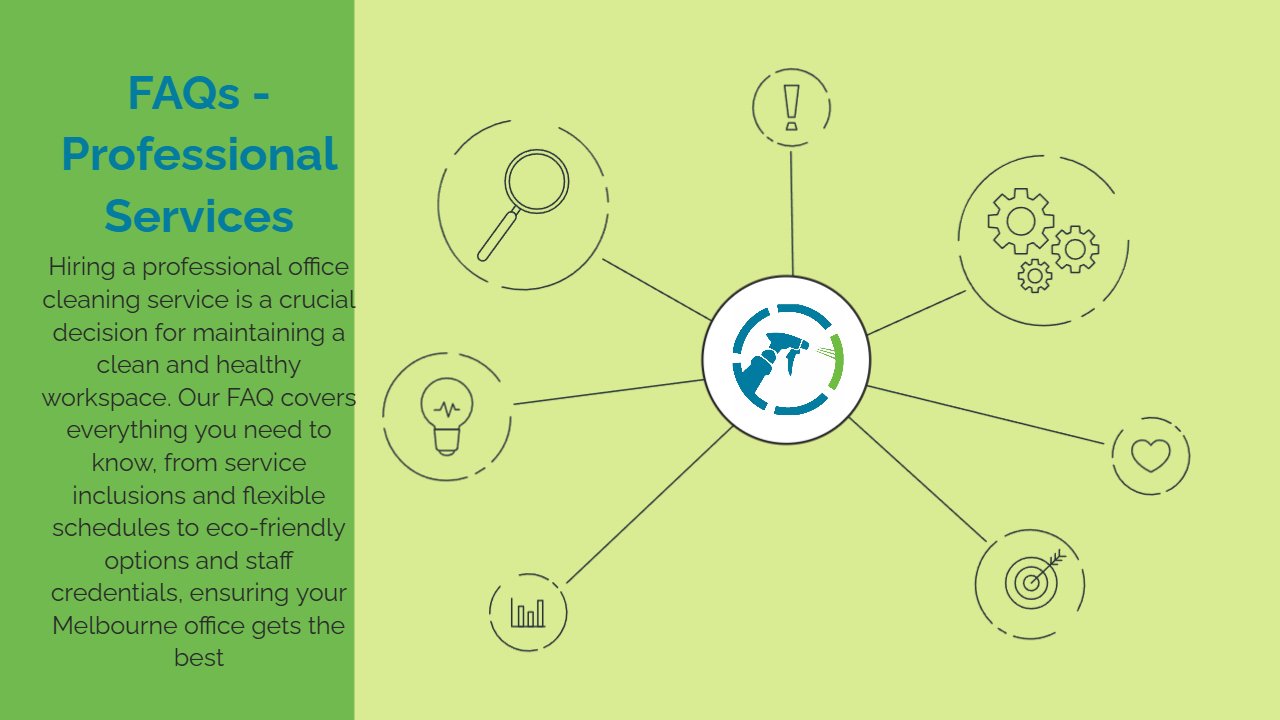 FAQs - Professional Services

Hiring a professional office cleaning service is a crucial decision for maintaining a clean and healthy workspace. Our FAQ covers everything you need to know, from service inclusions and flexible schedules to eco-friendly options and staff credentials, ensuring your Melbourne office gets the best